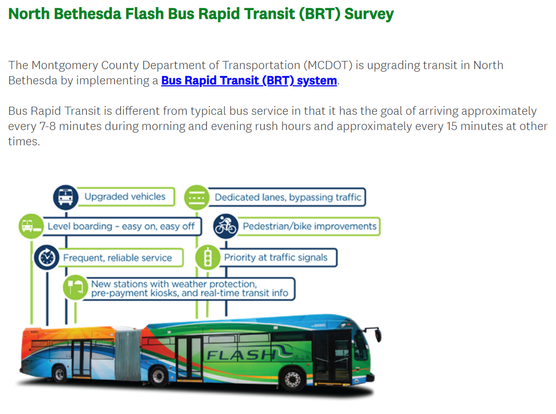 North Bethesda Flash Bus Rapid Transit (BRT) Survey

The Montgomery County Department of Transportation (MCDOT) is upgrading transit in North Bethesda by implementing a Bus Rapid Transit (BRT) system.

Bus Rapid Transit is different from typical bus service in that it has the goal of arriving approximately every 7-8 minutes during morning and evening rush hours and approximately every 15 minutes at other times.

Upgraded vehicles

Dedicated lanes, bypassing traffic

Level boarding – easy on, easy off

Pedestrian/bike improvements

Frequent, reliable service

Priority at traffic signals

New stations with weather protection, pre-payment kiosks, and real-time transit info

FLASH